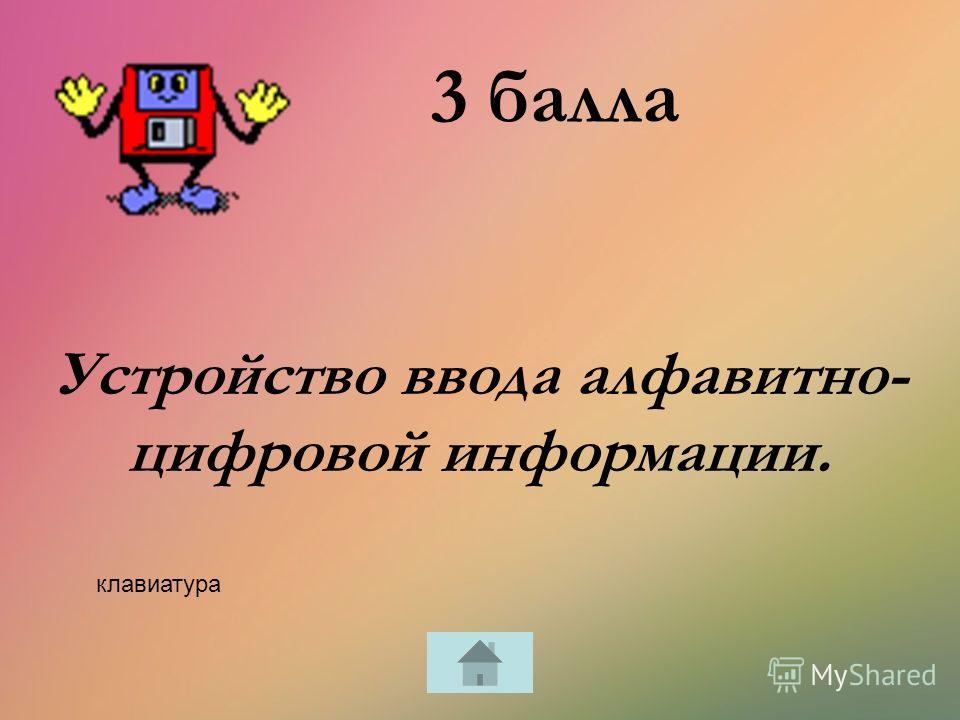 3 балла

Устройство ввода алфавитно-цифровой информации.

клавиатура

MyShared